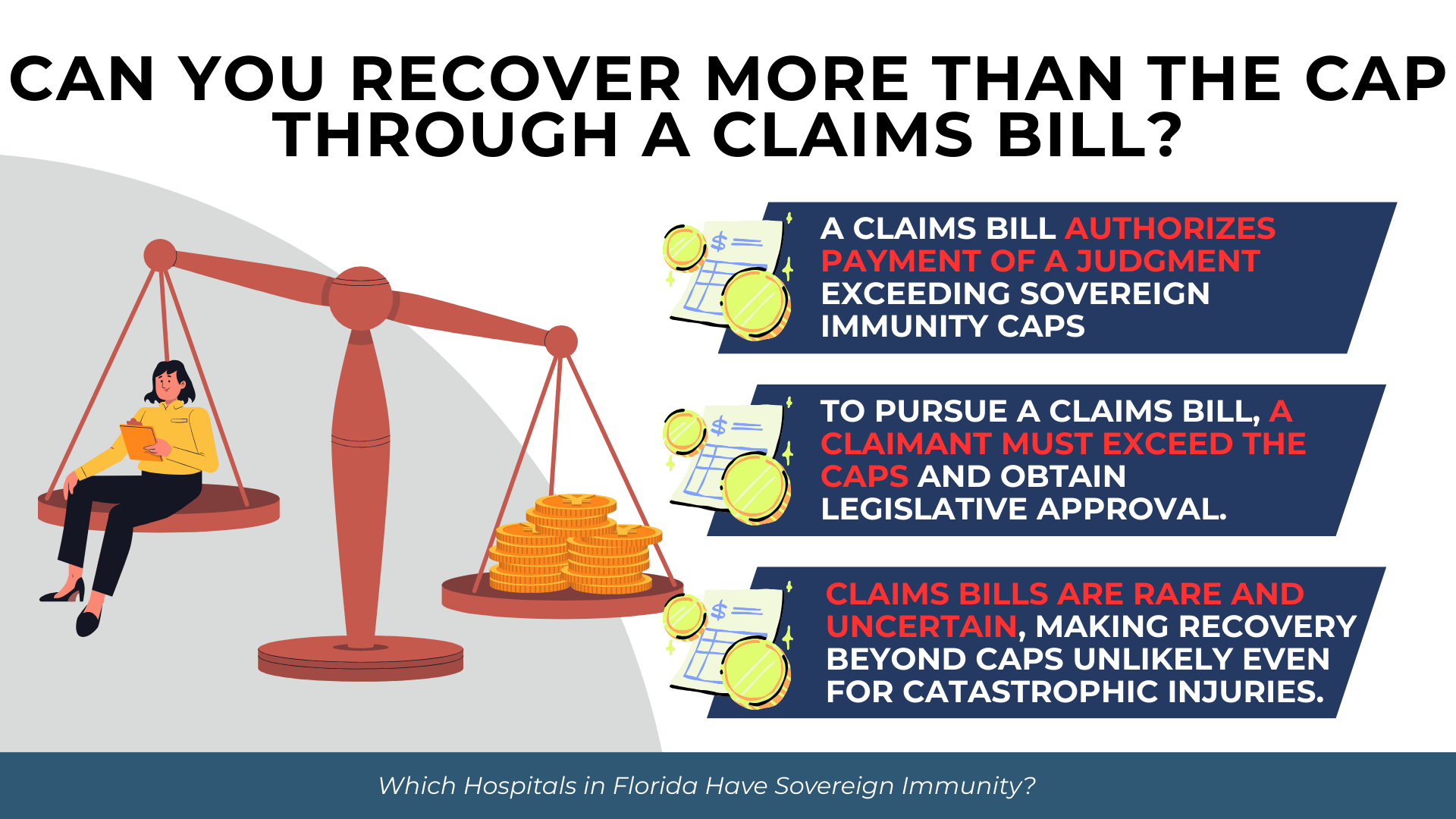 CAN YOU RECOVER MORE THAN THE CAP THROUGH A CLAIMS BILL?

A CLAIMS BILL AUTHORIZES PAYMENT OF A JUDGMENT EXCEEDING SOVEREIGN IMMUNITY CAPS

TO PURSUE A CLAIMS BILL, A CLAIMANT MUST EXCEED THE CAPS AND OBTAIN LEGISLATIVE APPROVAL.

CLAIMS BILLS ARE RARE AND UNCERTAIN, MAKING RECOVERY BEYOND CAPS UNLIKELY EVEN FOR CATASTROPHIC INJURIES.

Which Hospitals in Florida Have Sovereign Immunity?